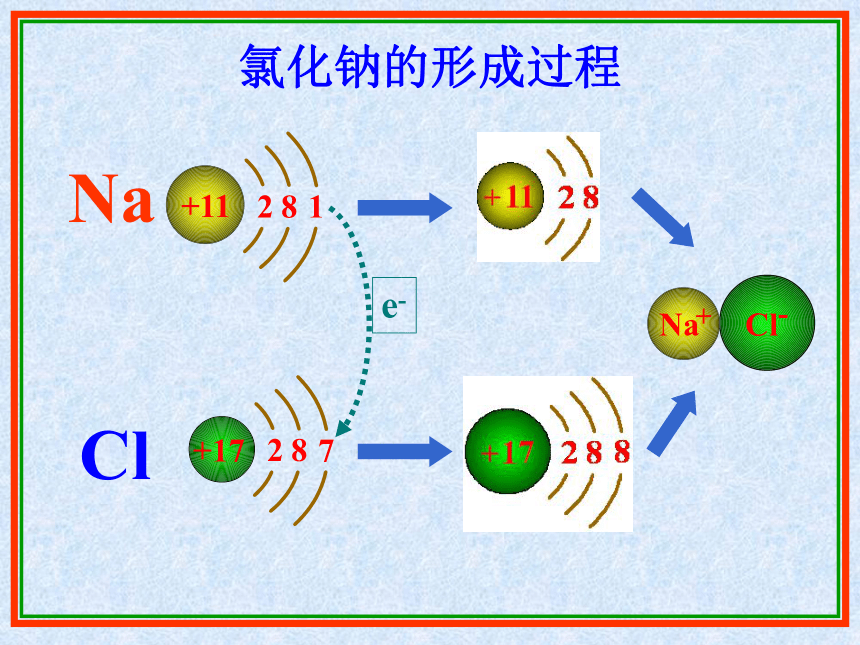 氯化钠的形成过程

Na +11 2 8 1

+11 2 8

$e^-$

$Na^+$ $Cl^-$

Cl +17 2 8 7

+17 2 8 8